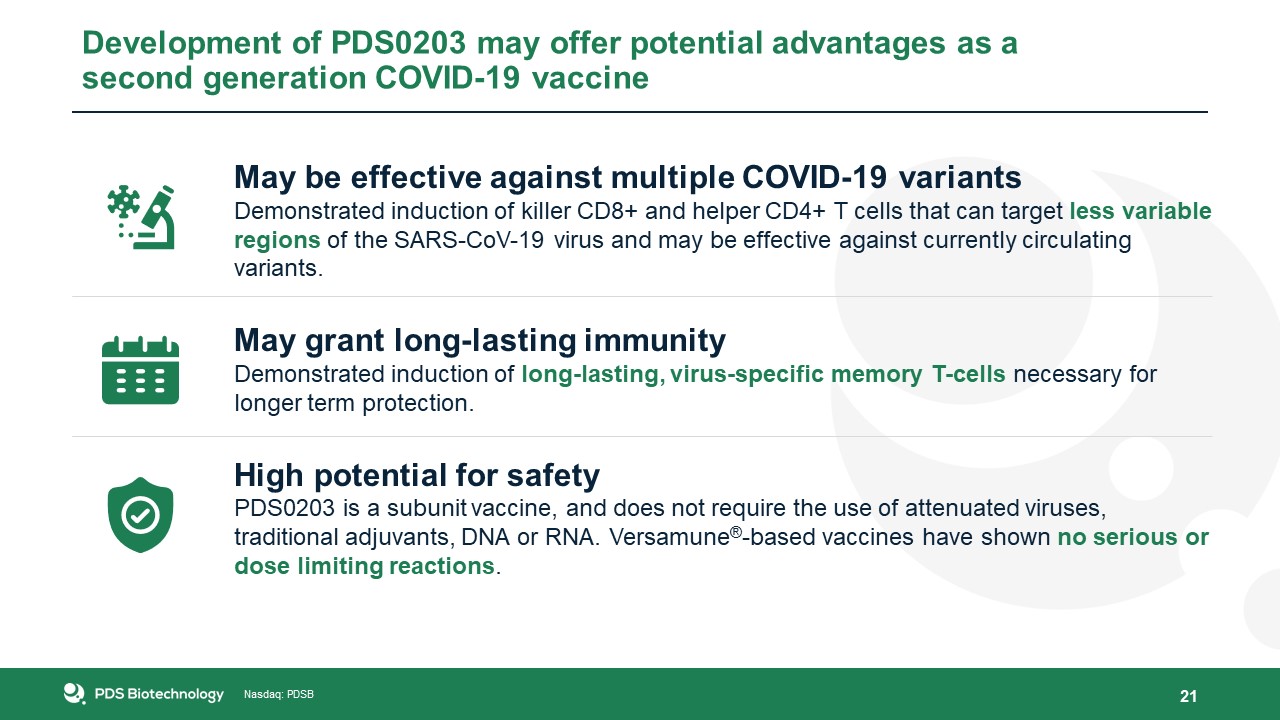 Development of PDS0203 may offer potential advantages as a second generation COVID-19 vaccine

May be effective against multiple COVID-19 variants
Demonstrated induction of killer CD8+ and helper CD4+ T cells that can target less variable regions of the SARS-CoV-19 virus and may be effective against currently circulating variants.

May grant long-lasting immunity
Demonstrated induction of long-lasting, virus-specific memory T-cells necessary for longer term protection.

High potential for safety
PDS0203 is a subunit vaccine, and does not require the use of attenuated viruses, traditional adjuvants, DNA or RNA. Versamune®-based vaccines have shown no serious or dose limiting reactions.

PDS Biotechnology Nasdaq: PDSB

21